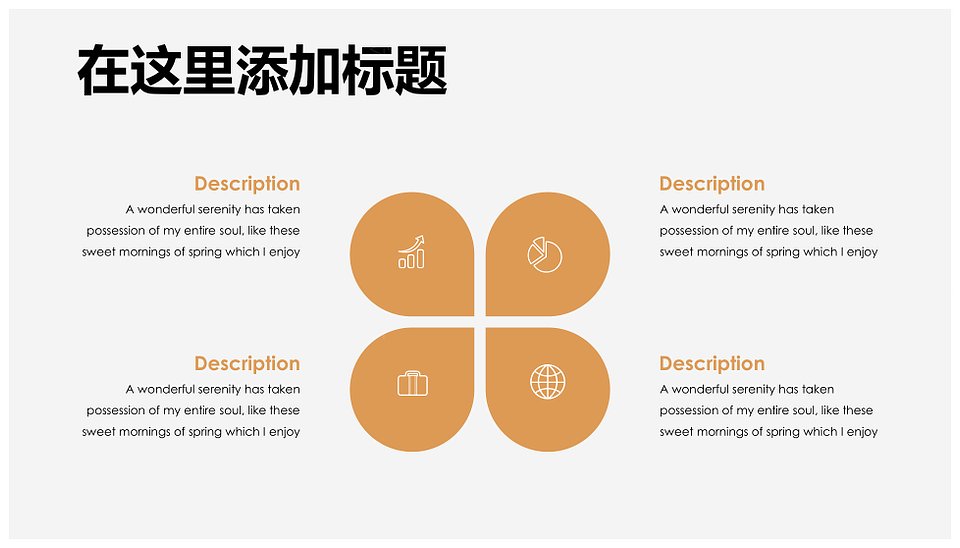 在这里添加标题

Description
A wonderful serenity has taken possession of my entire soul, like these sweet mornings of spring which I enjoy

Description
A wonderful serenity has taken possession of my entire soul, like these sweet mornings of spring which I enjoy

Description
A wonderful serenity has taken possession of my entire soul, like these sweet mornings of spring which I enjoy

Description
A wonderful serenity has taken possession of my entire soul, like these sweet mornings of spring which I enjoy